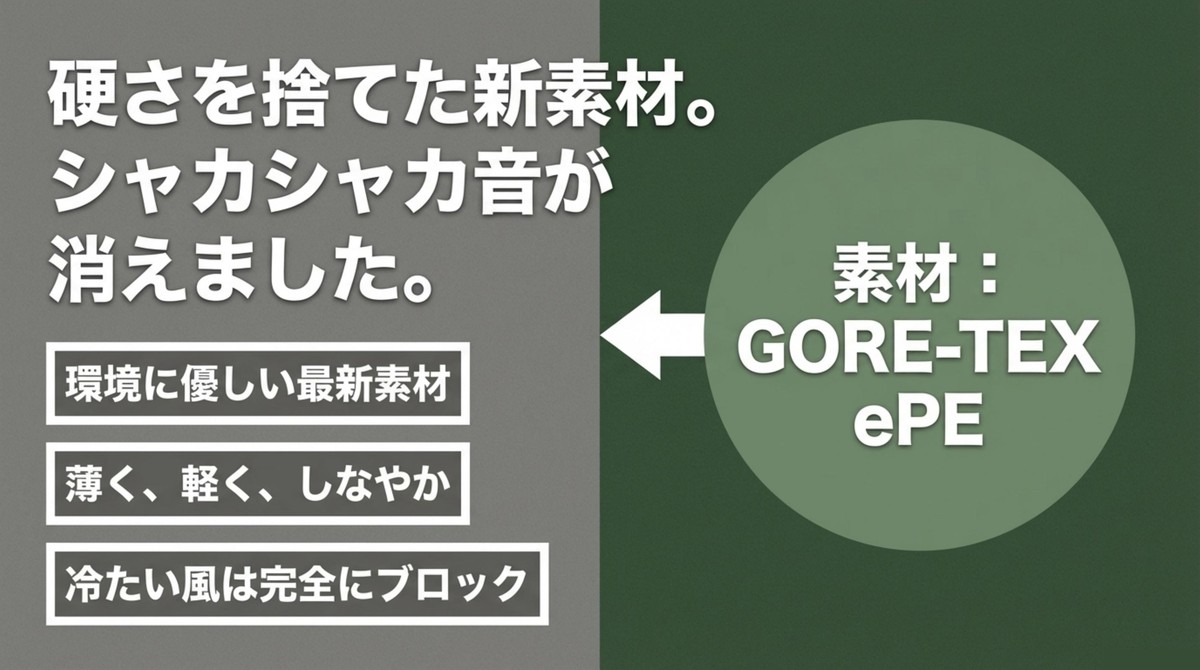 硬さを捨てた新素材。
シャカシャカ音が
消えました。

環境に優しい最新素材

薄く、軽く、しなやか

冷たい風は完全にブロック

素材：
GORE-TEX
ePE